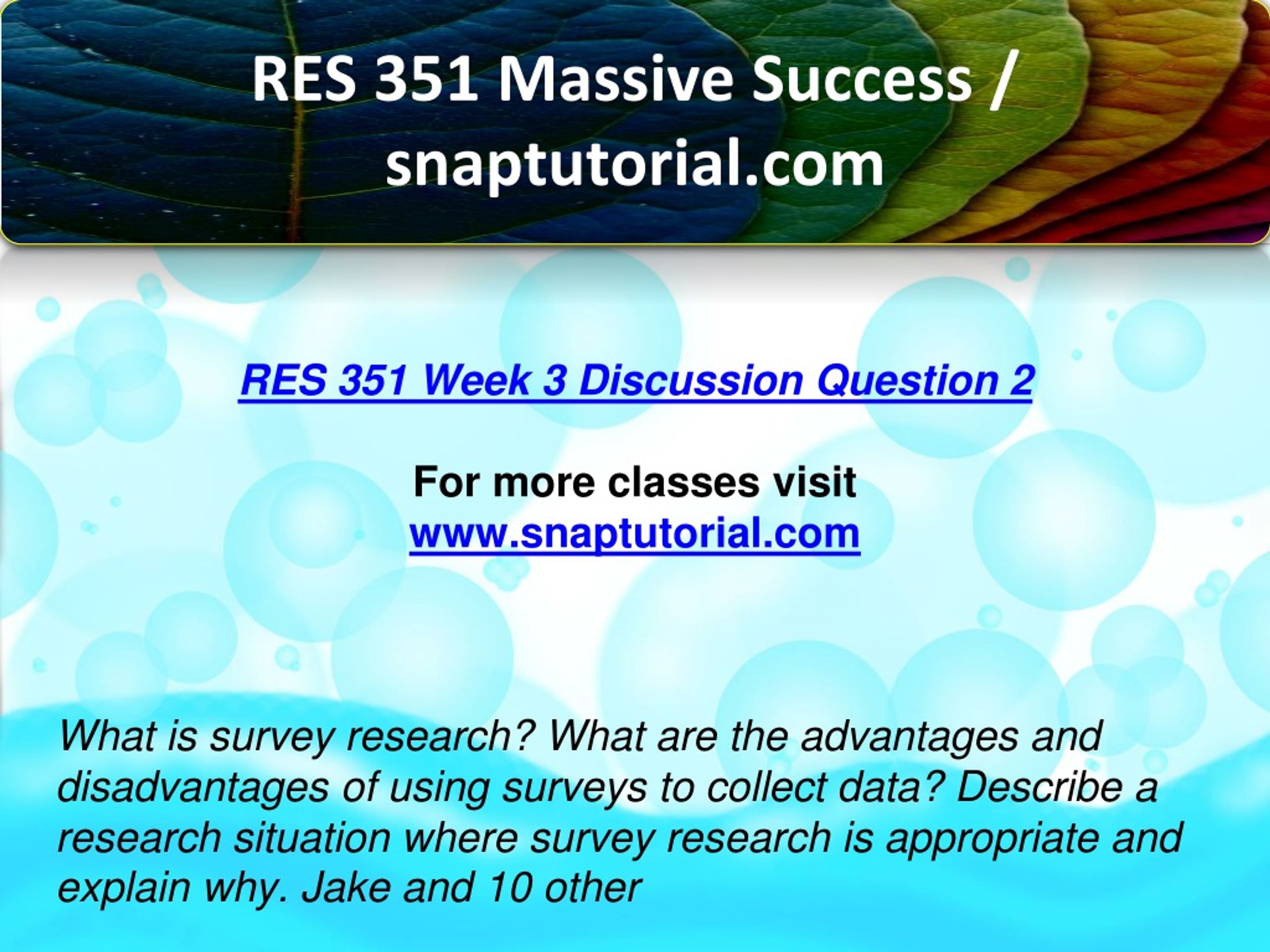 RES 351 Massive Success / snaptutorial.com

RES 351 Week 3 Discussion Question 2

For more classes visit
www.snaptutorial.com

What is survey research? What are the advantages and disadvantages of using surveys to collect data? Describe a research situation where survey research is appropriate and explain why. Jake and 10 other